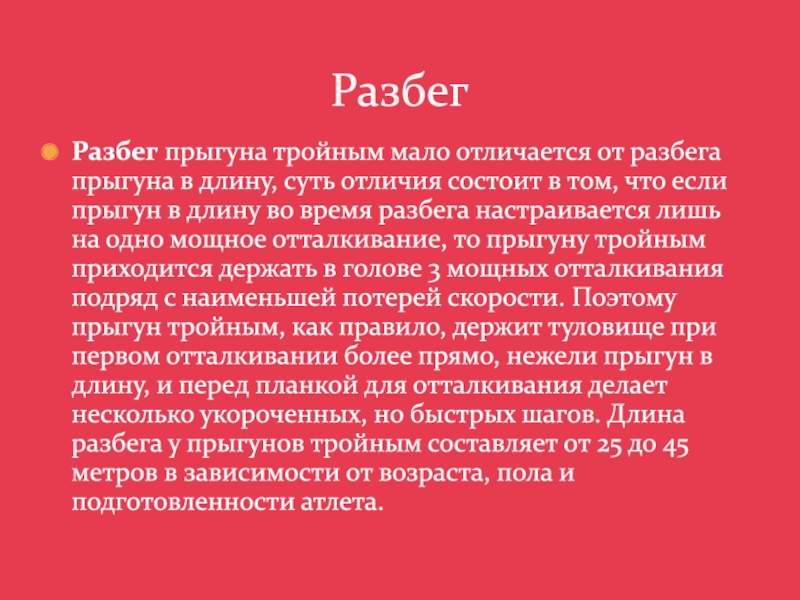 Разбег

Разбег прыгуна тройным мало отличается от разбега прыгуна в длину, суть отличия состоит в том, что если прыгун в длину во время разбега настраивается лишь на одно мощное отталкивание, то прыгуну тройным приходится держать в голове 3 мощных отталкивания подряд с наименьшей потерей скорости. Поэтому прыгун тройным, как правило, держит туловище при первом отталкивании более прямо, нежели прыгун в длину, и перед планкой для отталкивания делает несколько укороченных, но быстрых шагов. Длина разбега у прыгунов тройным составляет от 25 до 45 метров в зависимости от возраста, пола и подготовленности атлета.